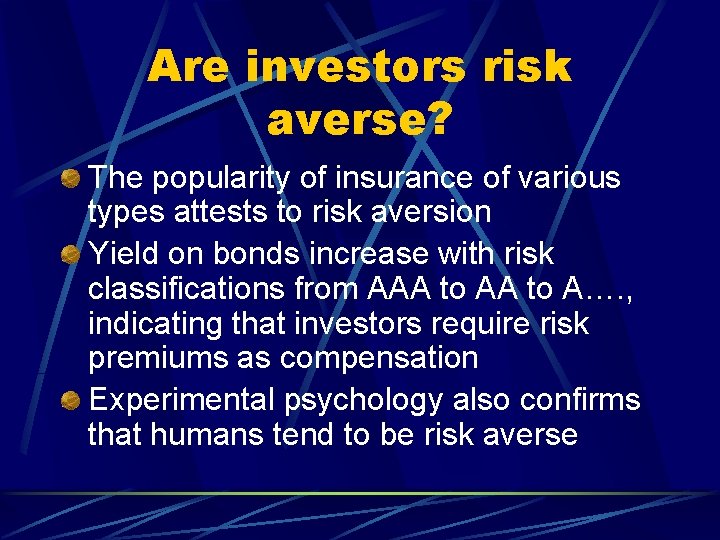 Are investors risk averse?

The popularity of insurance of various types attests to risk aversion

Yield on bonds increase with risk classifications from AAA to AA to A…., indicating that investors require risk premiums as compensation

Experimental psychology also confirms that humans tend to be risk averse